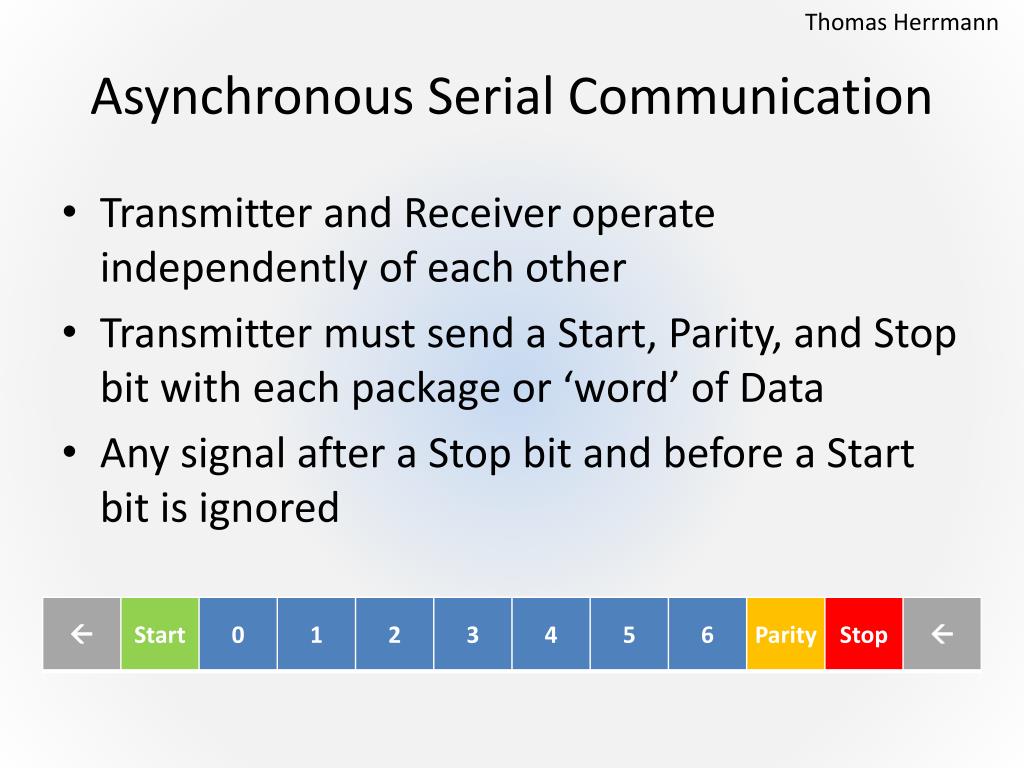 Thomas Herrmann

Asynchronous Serial Communication

• Transmitter and Receiver operate independently of each other
• Transmitter must send a Start, Parity, and Stop bit with each package or ‘word’ of Data
• Any signal after a Stop bit and before a Start bit is ignored

| ← | Start | 0 | 1 | 2 | 3 | 4 | 5 | 6 | Parity | Stop | ← |
|---|---|---|---|---|---|---|---|---|---|---|---|